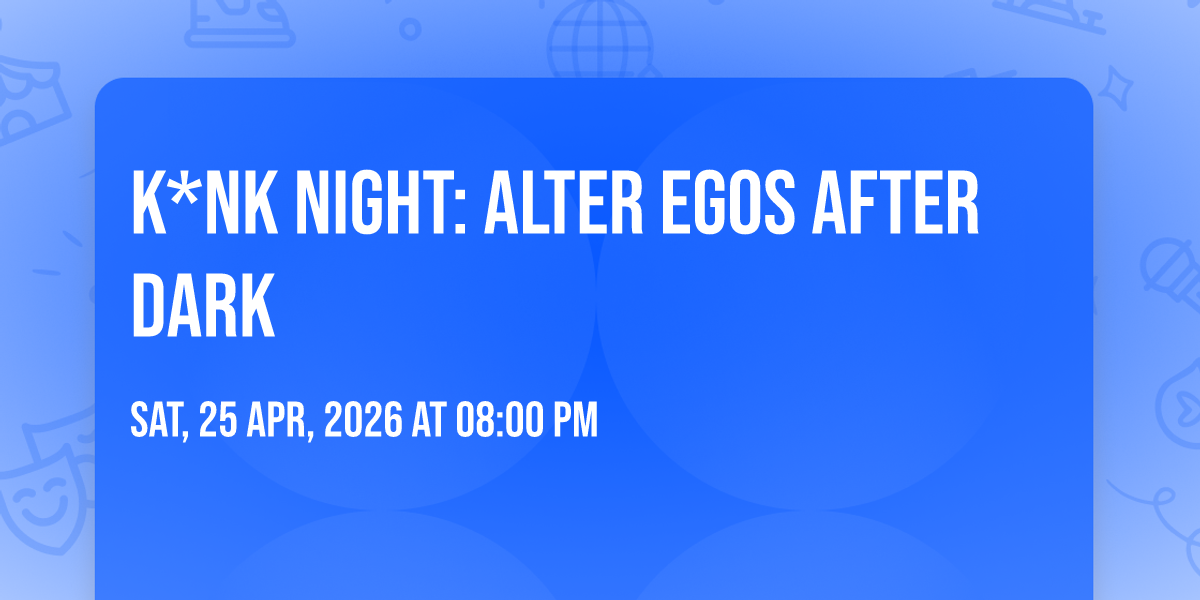 K*NK NIGHT: ALTER EGOS AFTER DARK

SAT, 25 APR, 2026 AT 08:00 PM